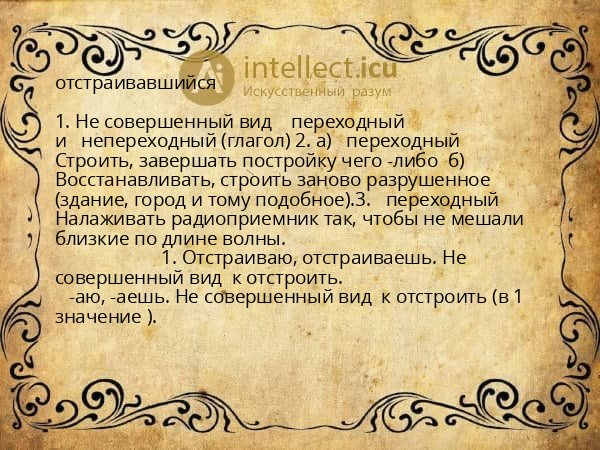 intellect.icu
Искусственный разум

отстраивавшийся

1. Не совершенный вид переходный и непереходный (глагол) 2. а) переходный Строить, завершать постройку чего -либо б) Восстанавливать, строить заново разрушенное (здание, город и тому подобное).3. переходный Налаживать радиоприемник так, чтобы не мешали близкие по длине волны.
1. Отстраиваю, отстраиваешь. Не совершенный вид к отстроить.
-аю, -аешь. Не совершенный вид к отстроить (в 1 значение ).